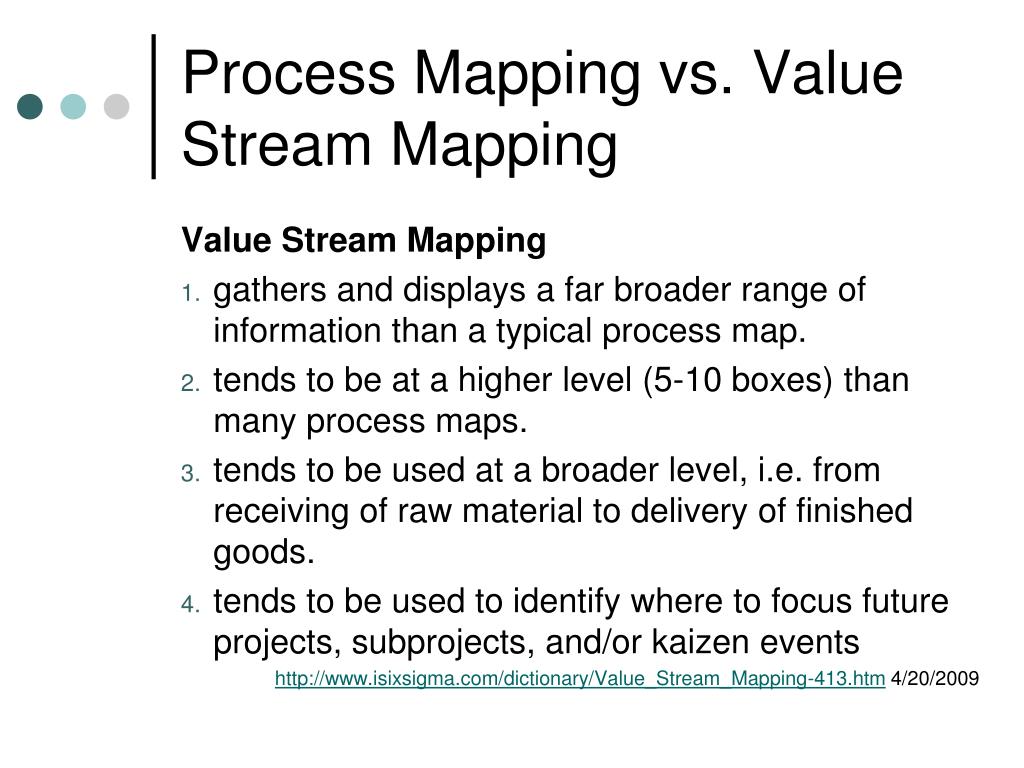 Process Mapping vs. Value Stream Mapping

Value Stream Mapping

1. gathers and displays a far broader range of information than a typical process map.
2. tends to be at a higher level (5-10 boxes) than many process maps.
3. tends to be used at a broader level, i.e. from receiving of raw material to delivery of finished goods.
4. tends to be used to identify where to focus future projects, subprojects, and/or kaizen events

http://www.isixsigma.com/dictionary/Value_Stream_Mapping-413.htm 4/20/2009